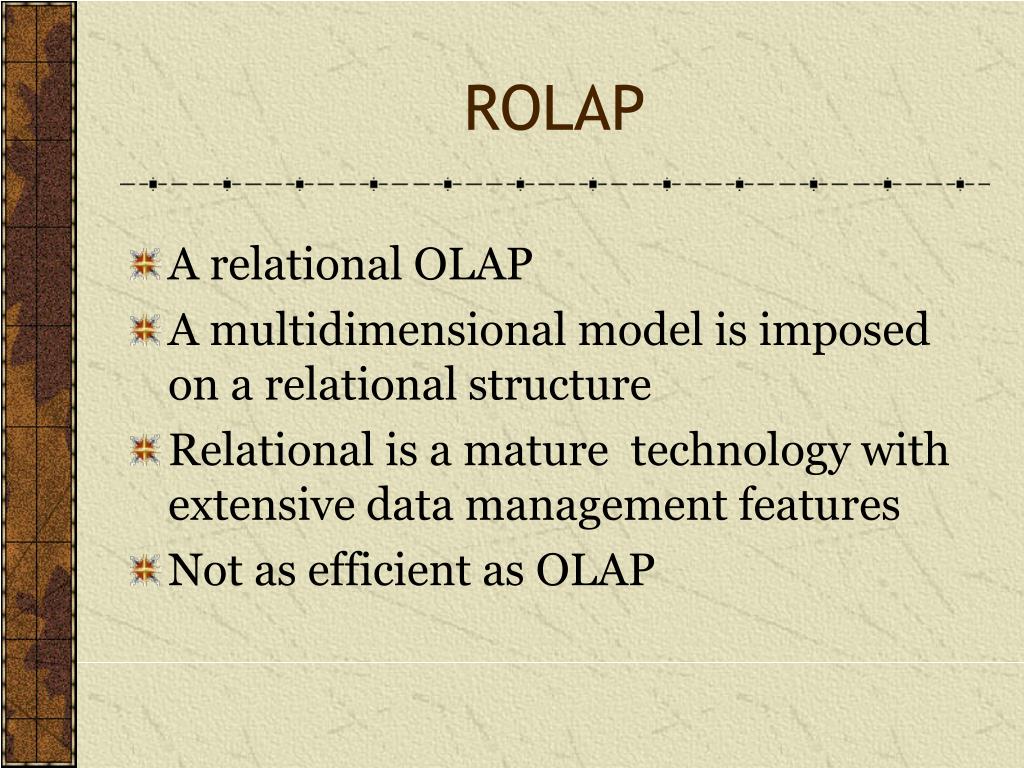 ROLAP

A relational OLAP

A multidimensional model is imposed on a relational structure

Relational is a mature technology with extensive data management features

Not as efficient as OLAP